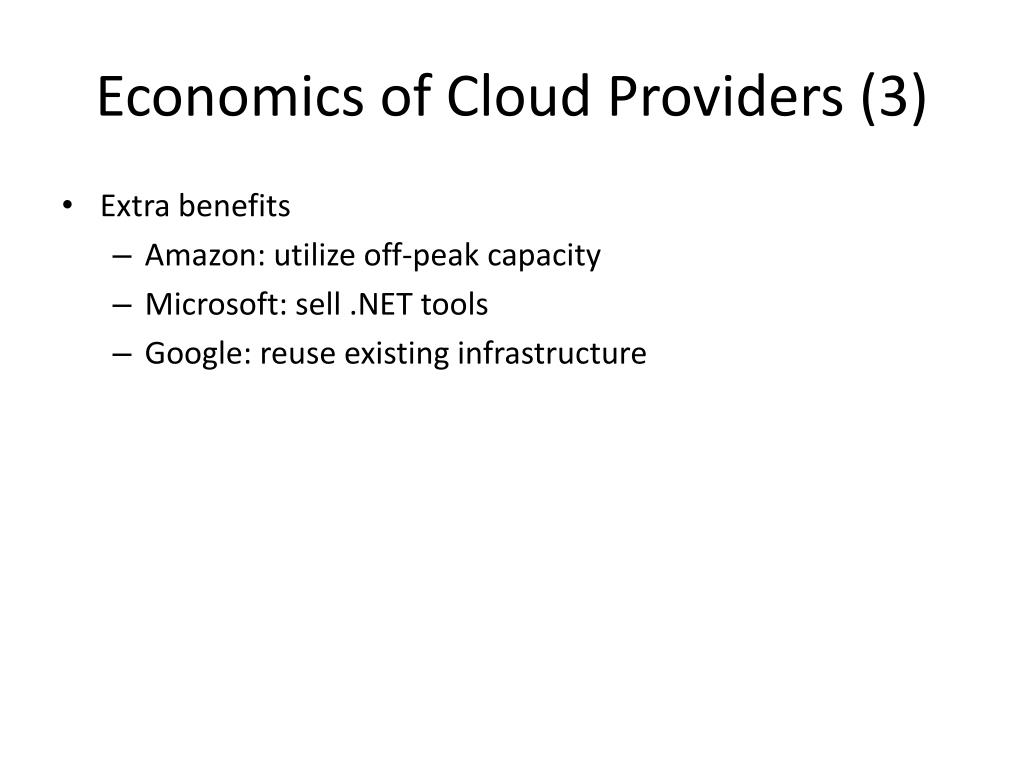 Economics of Cloud Providers (3)

• Extra benefits
– Amazon: utilize off-peak capacity
– Microsoft: sell .NET tools
– Google: reuse existing infrastructure